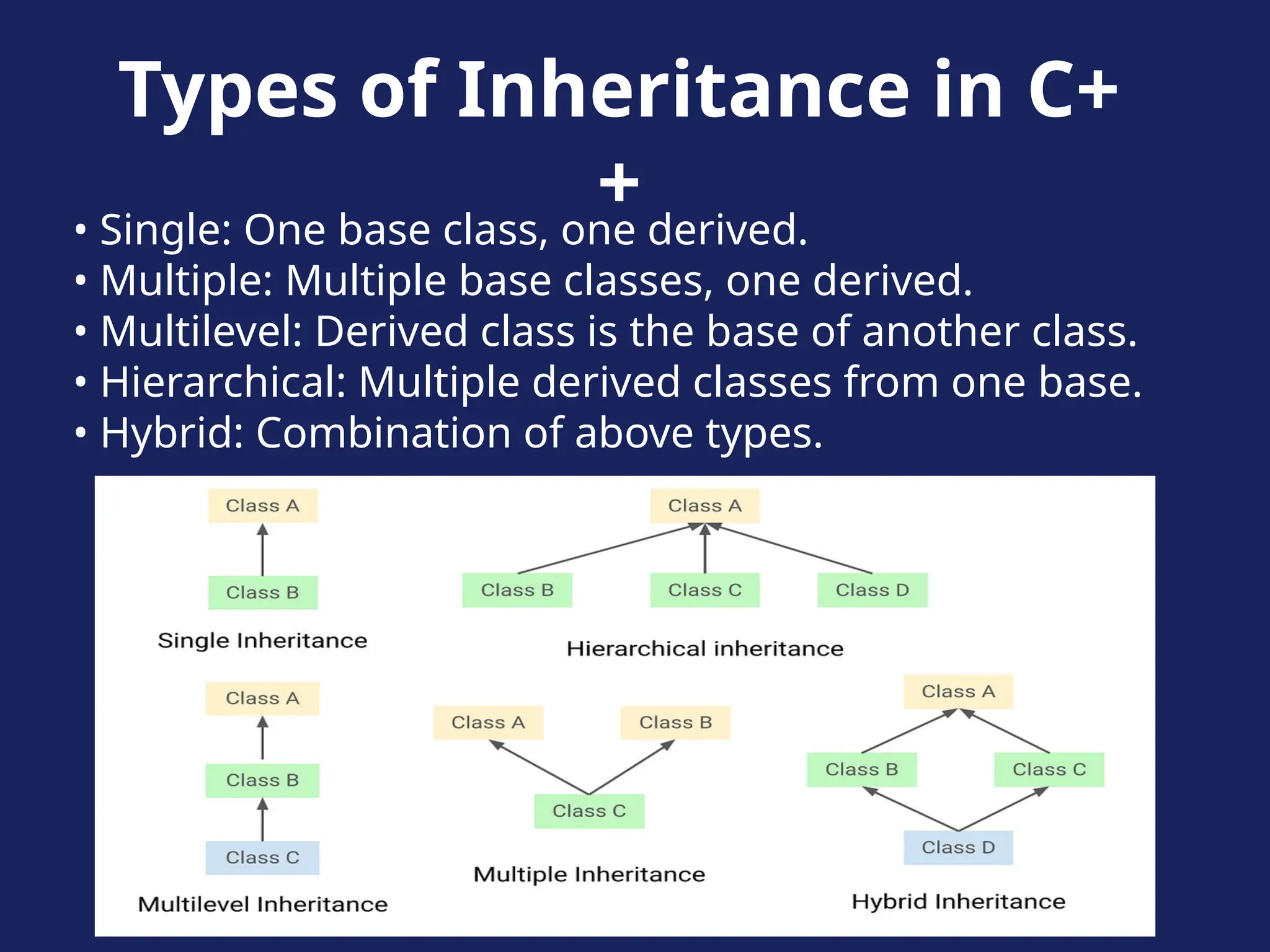 Types of Inheritance in C++

• Single: One base class, one derived.
• Multiple: Multiple base classes, one derived.
• Multilevel: Derived class is the base of another class.
• Hierarchical: Multiple derived classes from one base.
• Hybrid: Combination of above types.

Class A
Class B
Single Inheritance

Class A
Class B
Class C
Class D
Hierarchical inheritance

Class A
Class B
Class C
Multilevel Inheritance

Class A
Class B
Class C
Multiple Inheritance

Class A
Class B
Class C
Class D
Hybrid Inheritance